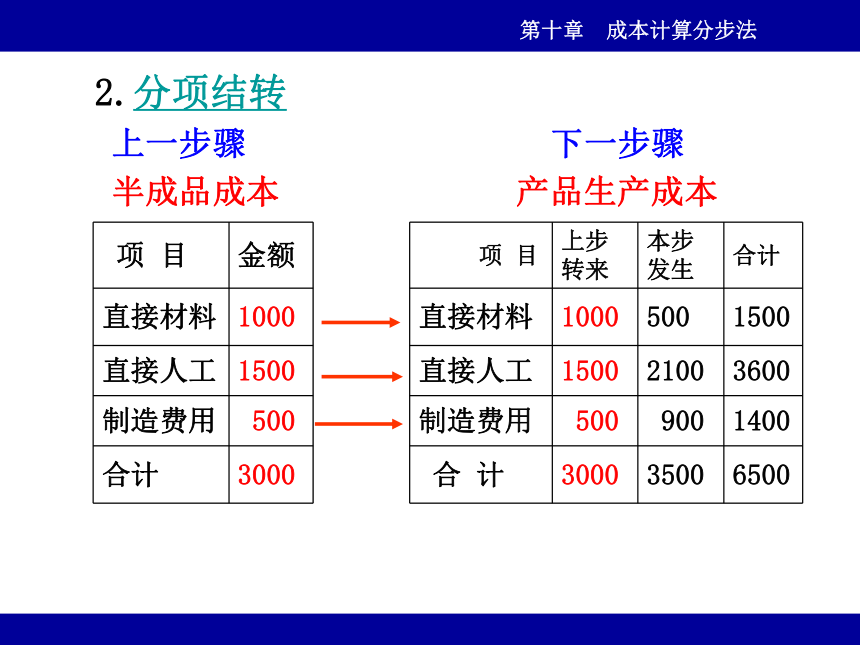 第十章　成本计算分步法

2. 分项结转

上一步骤
半成品成本

| 项 目 | 金额 |
|---|---|
| 直接材料 | 1000 |
| 直接人工 | 1500 |
| 制造费用 | 500 |
| 合计 | 3000 |

下一步骤
产品生产成本

| 项 目 | 上步转来 | 本步发生 | 合计 |
|---|---|---|---|
| 直接材料 | 1000 | 500 | 1500 |
| 直接人工 | 1500 | 2100 | 3600 |
| 制造费用 | 500 | 900 | 1400 |
| 合 计 | 3000 | 3500 | 6500 |